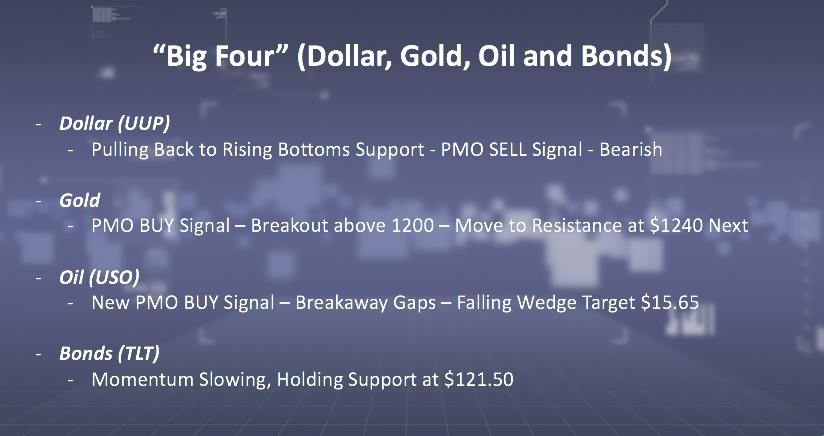 “Big Four” (Dollar, Gold, Oil and Bonds)

- Dollar (UUP)
  - Pulling Back to Rising Bottoms Support - PMO SELL Signal - Bearish

- Gold
  - PMO BUY Signal – Breakout above 1200 – Move to Resistance at \$1240 Next

- Oil (USO)
  - New PMO BUY Signal – Breakaway Gaps – Falling Wedge Target \$15.65

- Bonds (TLT)
  - Momentum Slowing, Holding Support at \$121.50